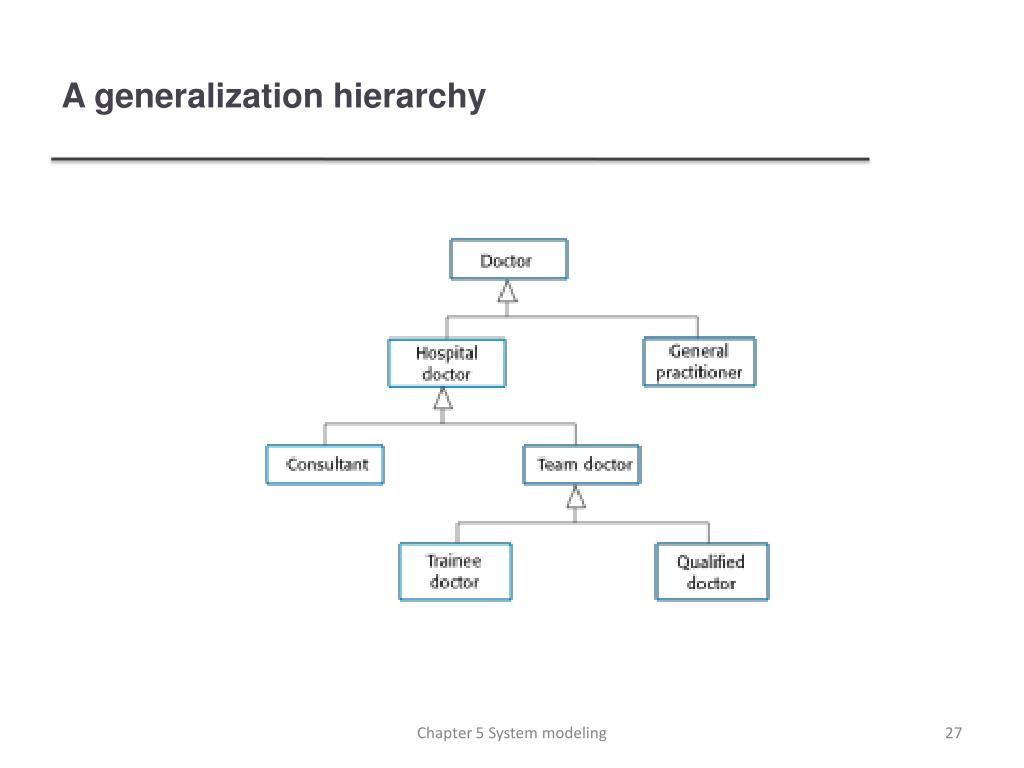 A generalization hierarchy

Doctor

Hospital doctor

General practitioner

Consultant

Team doctor

Trainee doctor

Qualified doctor

Chapter 5 System modeling

27